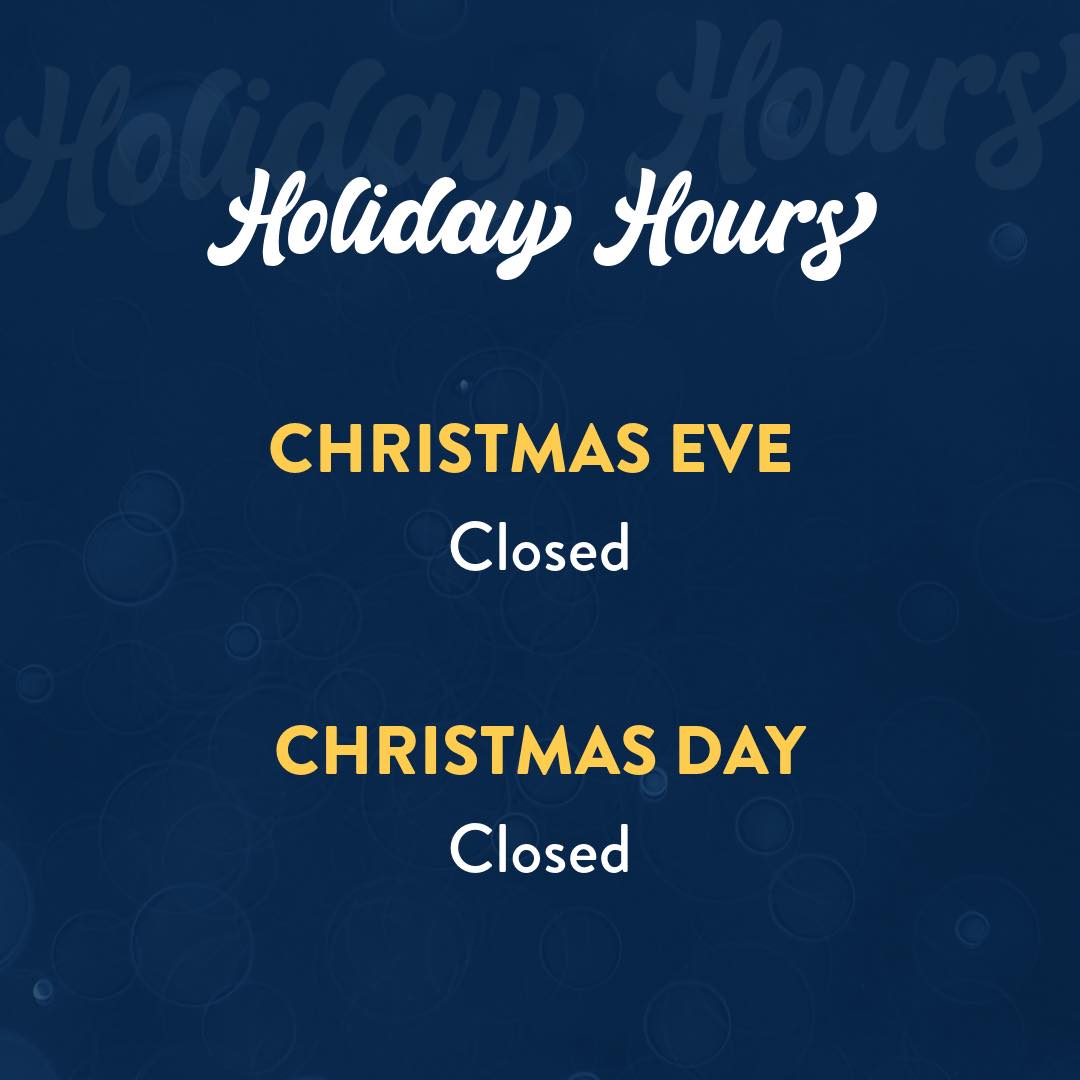 Holiday Hours

Holiday Hours

CHRISTMAS EVE
Closed

CHRISTMAS DAY
Closed